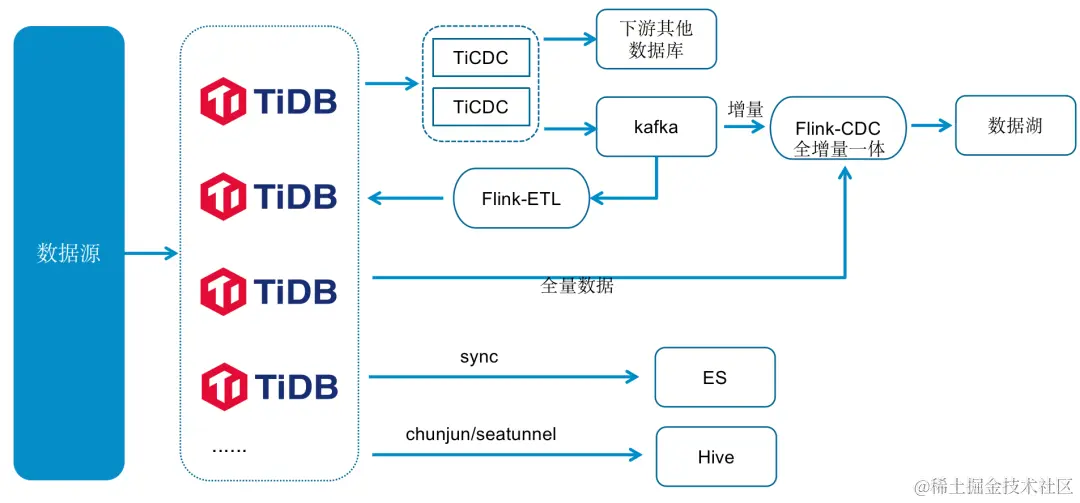 数据源

TiDB

TiDB

TiDB

TiDB

......

TiCDC

TiCDC

下游其他数据库

kafka

增量

Flink-CDC 全增量一体

数据湖

Flink-ETL

全量数据

sync

ES

chunjun/seatunnel

Hive

@稀土掘金技术社区